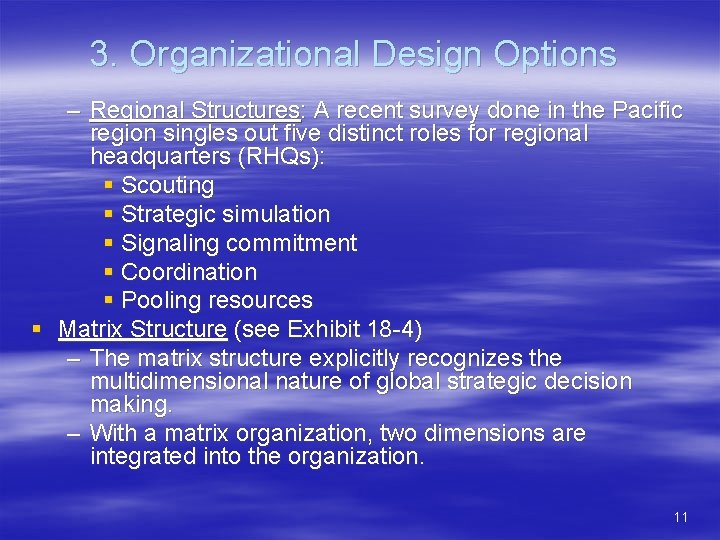 3. Organizational Design Options

– Regional Structures: A recent survey done in the Pacific region singles out five distinct roles for regional headquarters (RHQs):

▪ Scouting
▪ Strategic simulation
▪ Signaling commitment
▪ Coordination
▪ Pooling resources

▪ Matrix Structure (see Exhibit 18-4)

– The matrix structure explicitly recognizes the multidimensional nature of global strategic decision making.

– With a matrix organization, two dimensions are integrated into the organization.

11